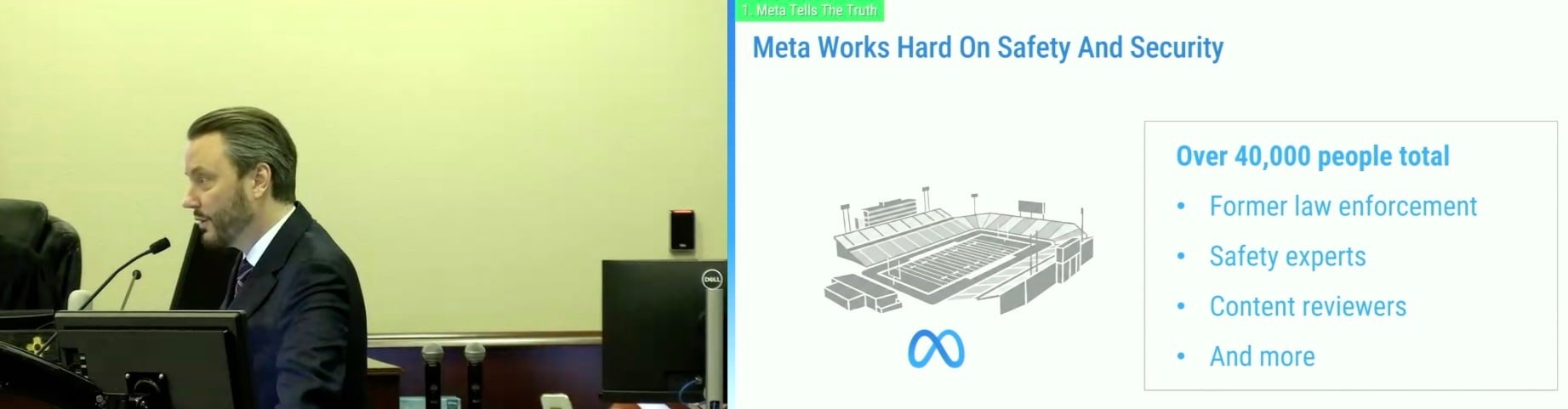 DELL

1. Meta Tells The Truth

Meta Works Hard On Safety And Security

Over 40,000 people total

• Former law enforcement
• Safety experts
• Content reviewers
• And more